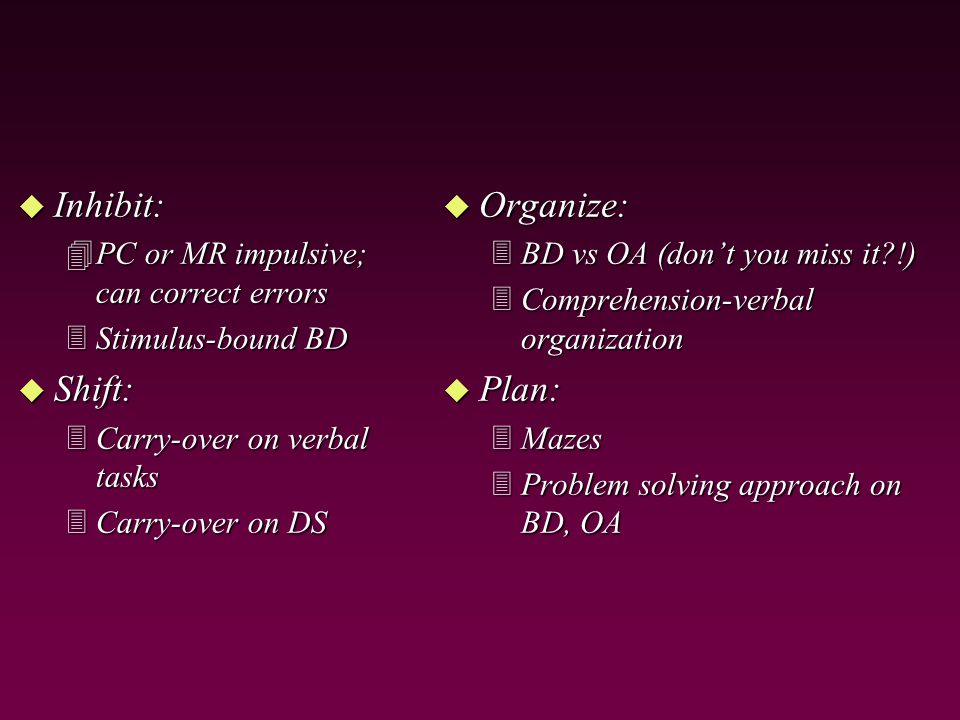 Inhibit:

PC or MR impulsive; can correct errors

Stimulus-bound BD

Shift:

Carry-over on verbal tasks

Carry-over on DS

Organize:

BD vs OA (don't you miss it?!)

Comprehension-verbal organization

Plan:

Mazes

Problem solving approach on BD, OA